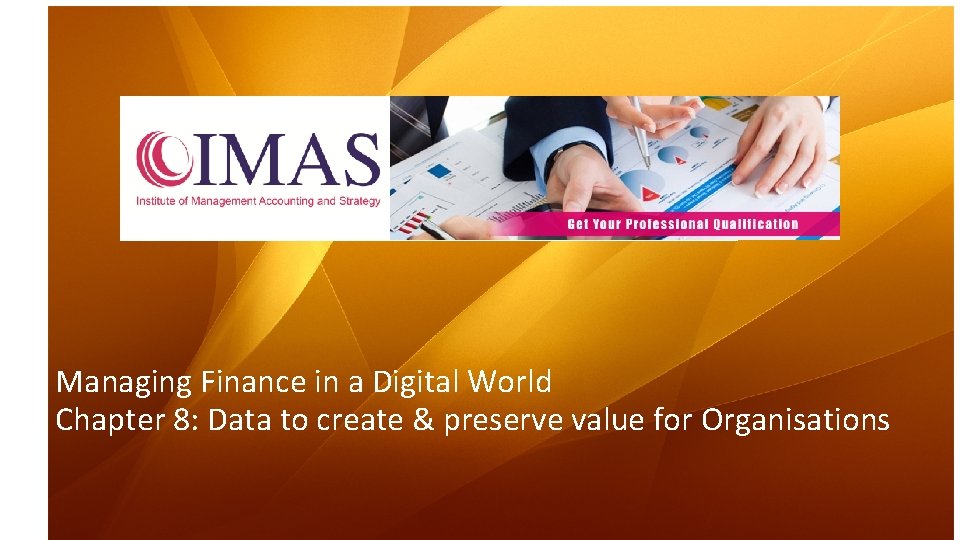 IMAS
Institute of Management Accounting and Strategy
Get Your Professional Qualification

Managing Finance in a Digital World
Chapter 8: Data to create & preserve value for Organisations